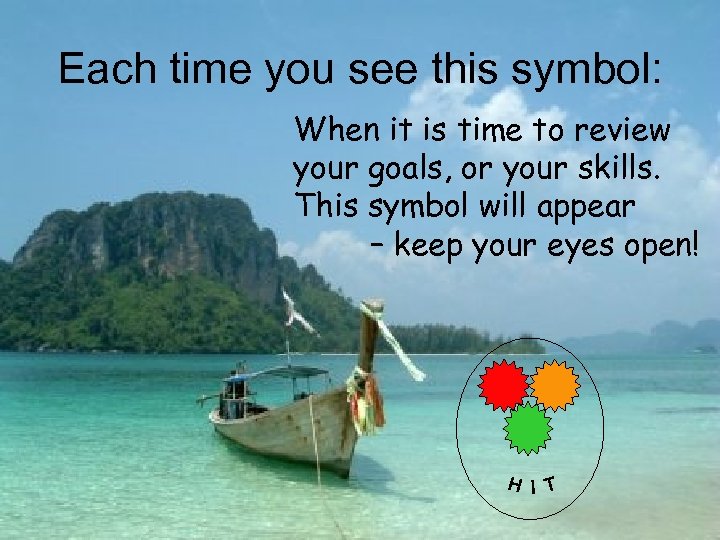 Each time you see this symbol:

When it is time to review your goals, or your skills. This symbol will appear – keep your eyes open!

HIT